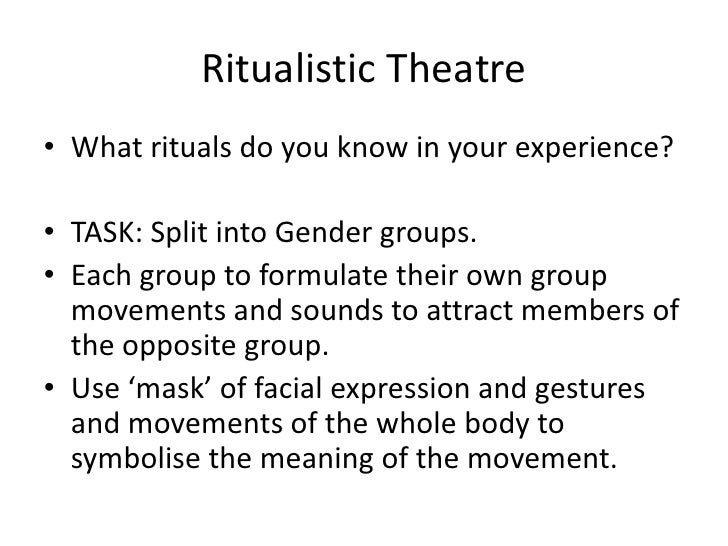 Ritualistic Theatre

• What rituals do you know in your experience?

• TASK: Split into Gender groups.
• Each group to formulate their own group movements and sounds to attract members of the opposite group.
• Use ‘mask’ of facial expression and gestures and movements of the whole body to symbolise the meaning of the movement.